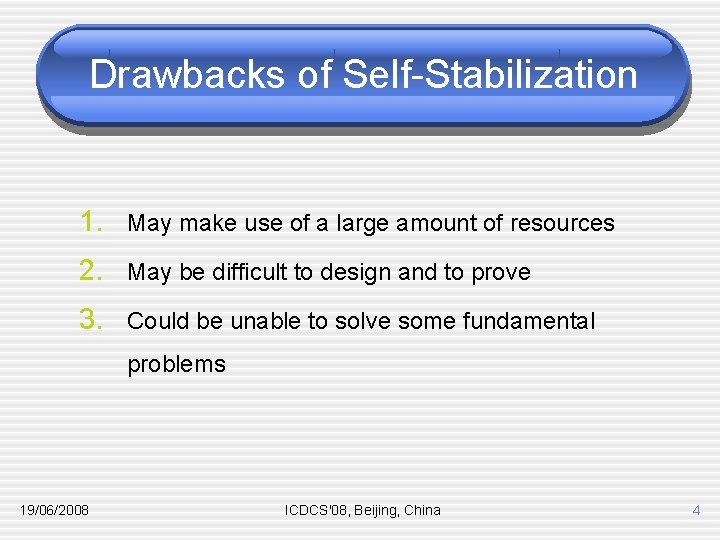 Drawbacks of Self-Stabilization

1. May make use of a large amount of resources
2. May be difficult to design and to prove
3. Could be unable to solve some fundamental problems

19/06/2008 ICDCS'08, Beijing, China 4